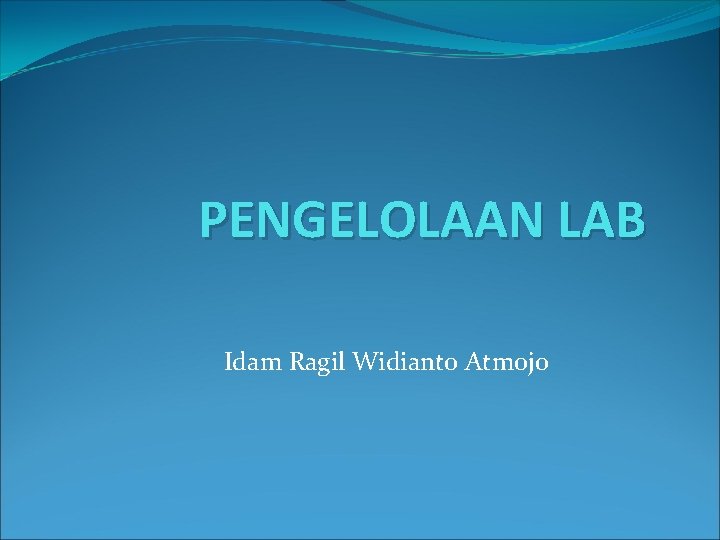 PENGELOLAAN LAB

Idam Ragil Widianto Atmojo